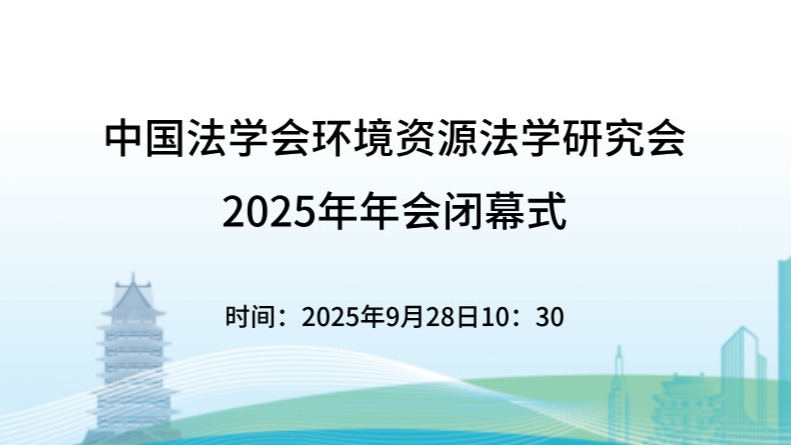 中国法学会环境资源法学研究会
2025年年会闭幕式

时间：2025年9月28日10：30